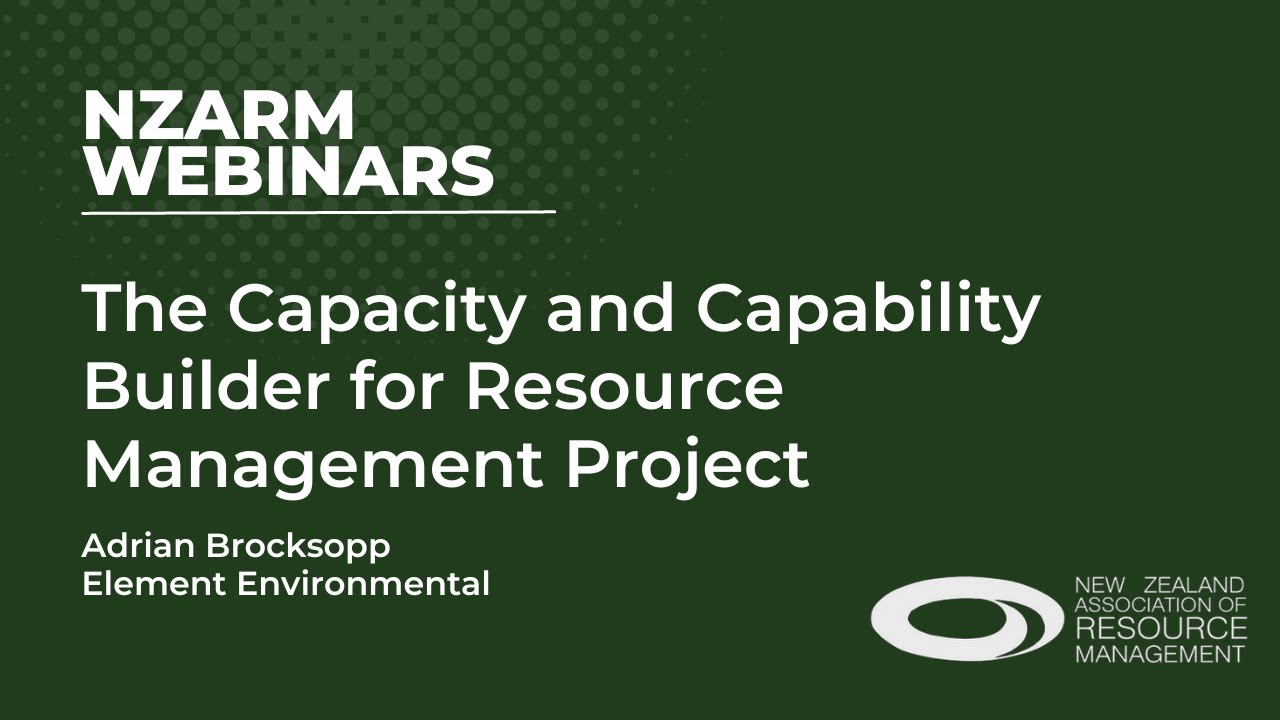 NZARM
WEBINARS

The Capacity and Capability Builder for Resource Management Project

Adrian Brocksopp
Element Environmental

NEW ZEALAND
ASSOCIATION OF
RESOURCE
MANAGEMENT